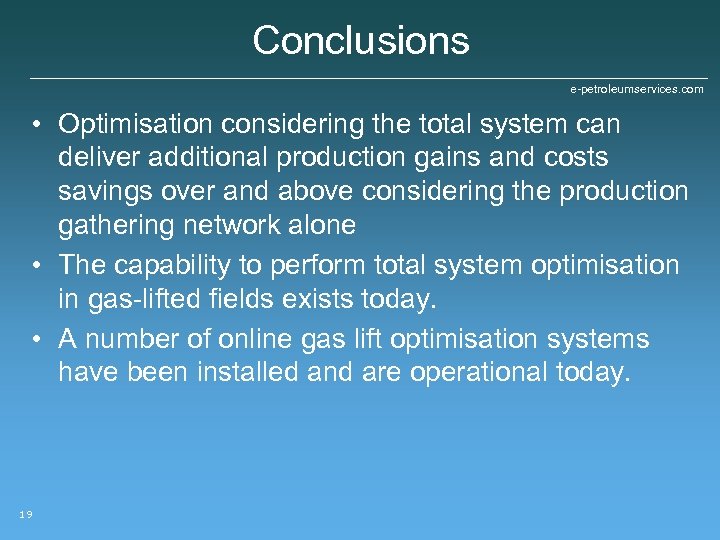 Conclusions

e-petroleumservices.com

• Optimisation considering the total system can deliver additional production gains and costs savings over and above considering the production gathering network alone

• The capability to perform total system optimisation in gas-lifted fields exists today.

• A number of online gas lift optimisation systems have been installed and are operational today.

19